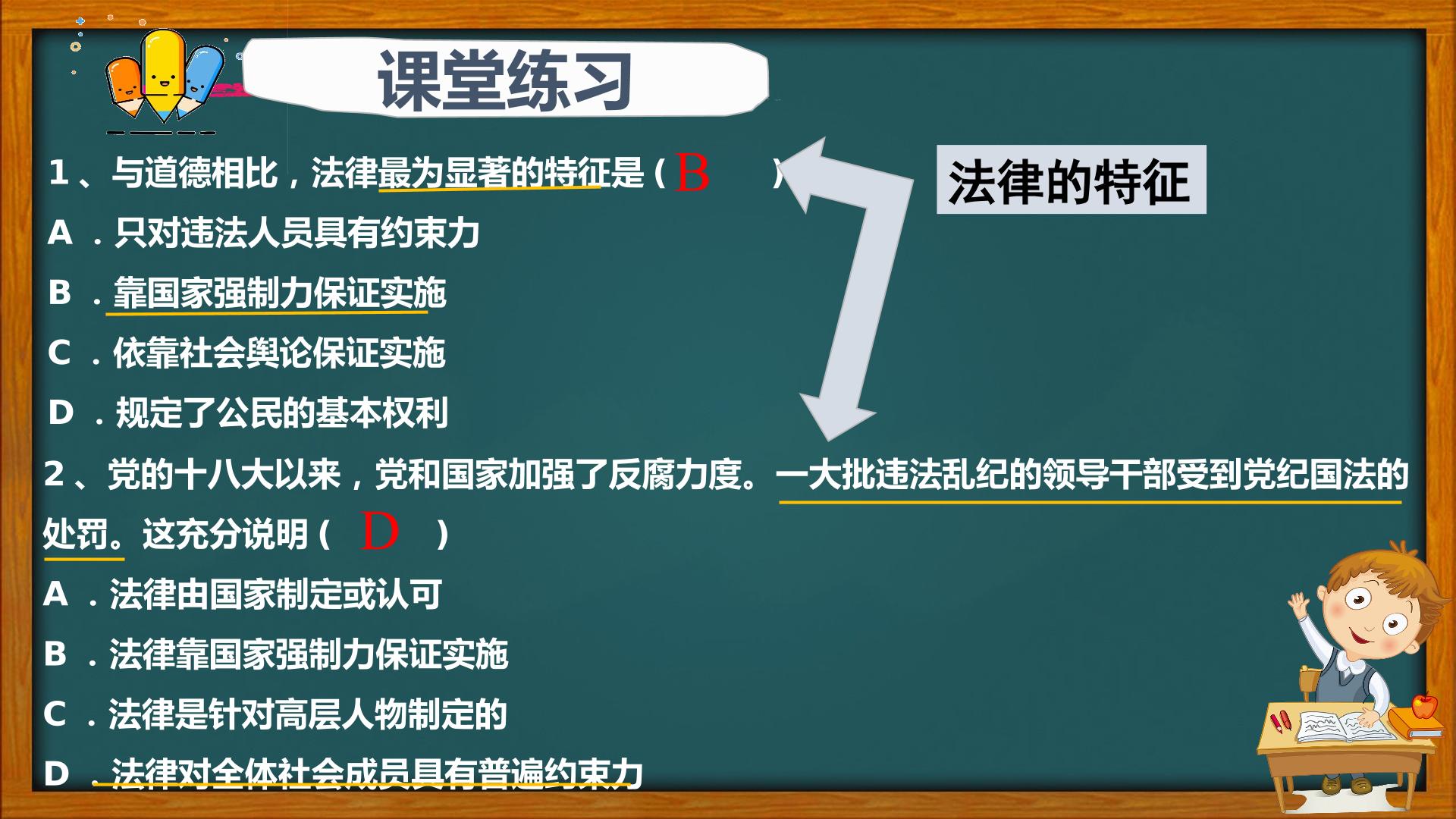 课堂练习

1、与道德相比，法律最为显著的特征是（ B ）

法律的特征

A．只对违法人员具有约束力

B．靠国家强制力保证实施

C．依靠社会舆论保证实施

D．规定了公民的基本权利

2、党的十八大以来，党和国家加强了反腐力度。一大批违法乱纪的领导干部受到党纪国法的处罚。这充分说明（ D ）

A．法律由国家制定或认可

B．法律靠国家强制力保证实施

C．法律是针对高层人物制定的

D．法律对全体社会成员具有普遍约束力